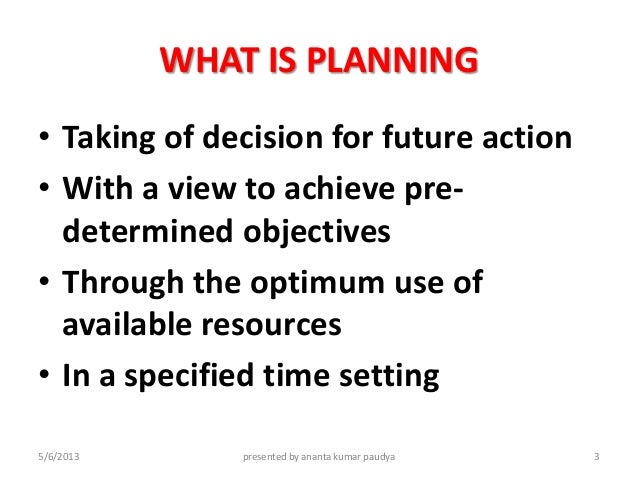 WHAT IS PLANNING

• Taking of decision for future action
• With a view to achieve pre-determined objectives
• Through the optimum use of available resources
• In a specified time setting

5/6/2013 presented by ananta kumar paudya 3